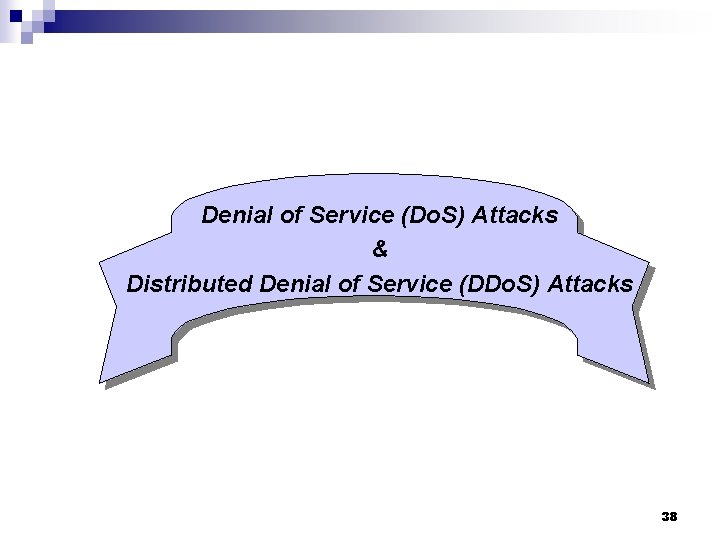 Denial of Service (DoS) Attacks
&
Distributed Denial of Service (DDoS) Attacks

38